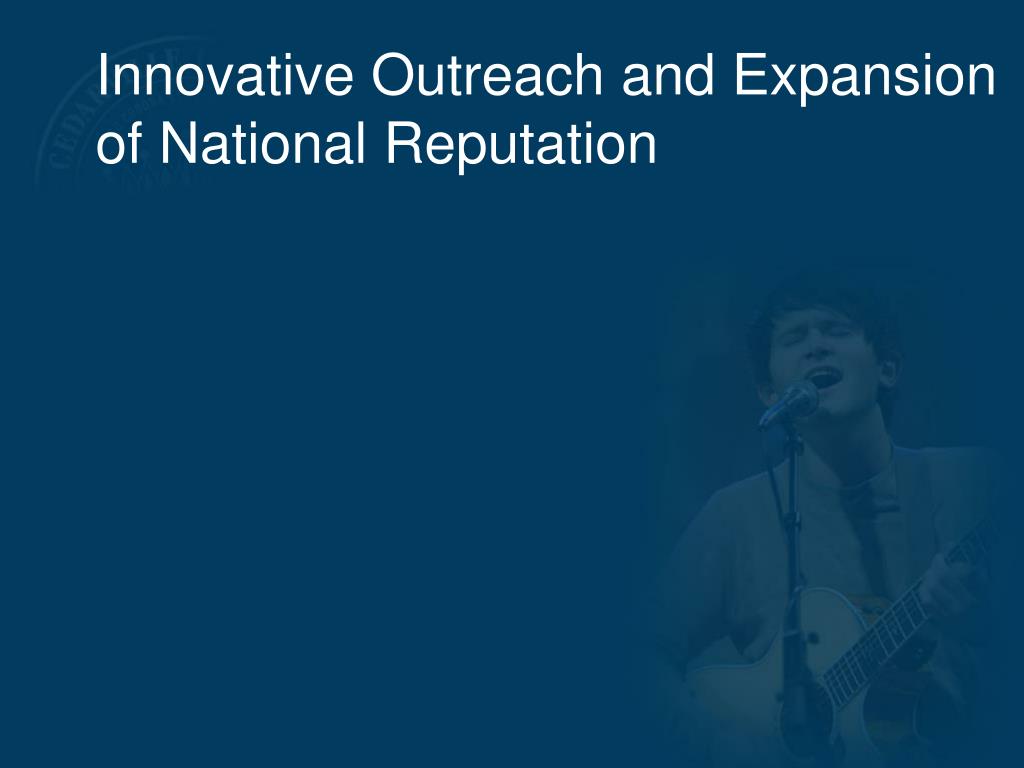 Innovative Outreach and Expansion of National Reputation